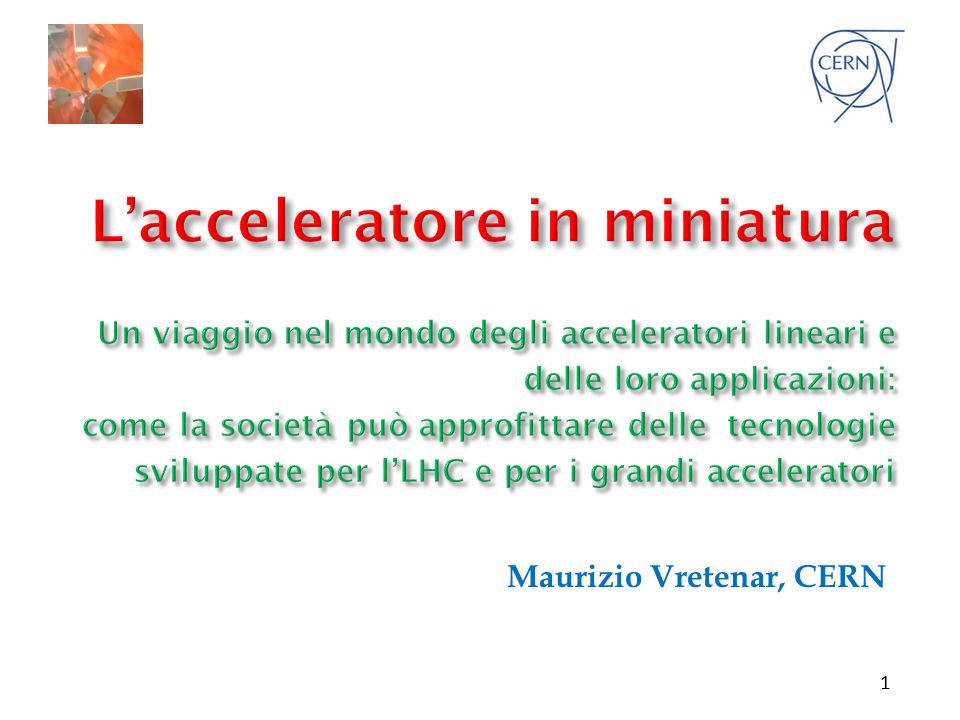 CERN

L’acceleratore in miniatura

Un viaggio nel mondo degli acceleratori lineari e delle loro applicazioni:
come la società può approfittare delle tecnologie sviluppate per l’LHC e per i grandi acceleratori

Maurizio Vretenar, CERN

1